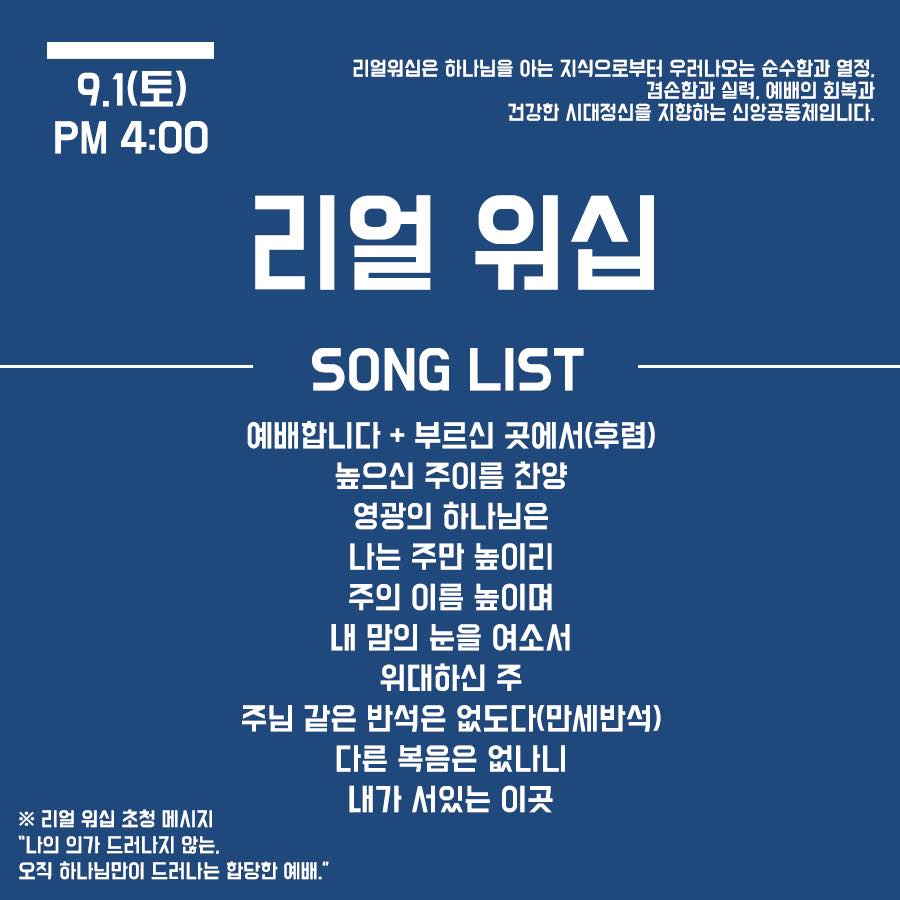 9.1(토)
PM 4:00

리얼워십은 하나님을 아는 지식으로부터 우러나오는 순수함과 열정, 겸손함과 실력, 예배의 회복과 건강한 시대정신을 지향하는 신앙공동체입니다.

리얼 워십

SONG LIST

예배합니다 + 부르신 곳에서(후렴)
높으신 주이름 찬양
영광의 하나님은
나는 주만 높이리
주의 이름 높이며
내 맘의 눈을 여소서
위대하신 주
주님 같은 반석은 없도다(만세반석)
다른 복음은 없나니
내가 서있는 이곳

※ 리얼 워십 초청 메시지
"나의 의가 드러나지 않는,
오직 하나님만이 드러나는 합당한 예배."